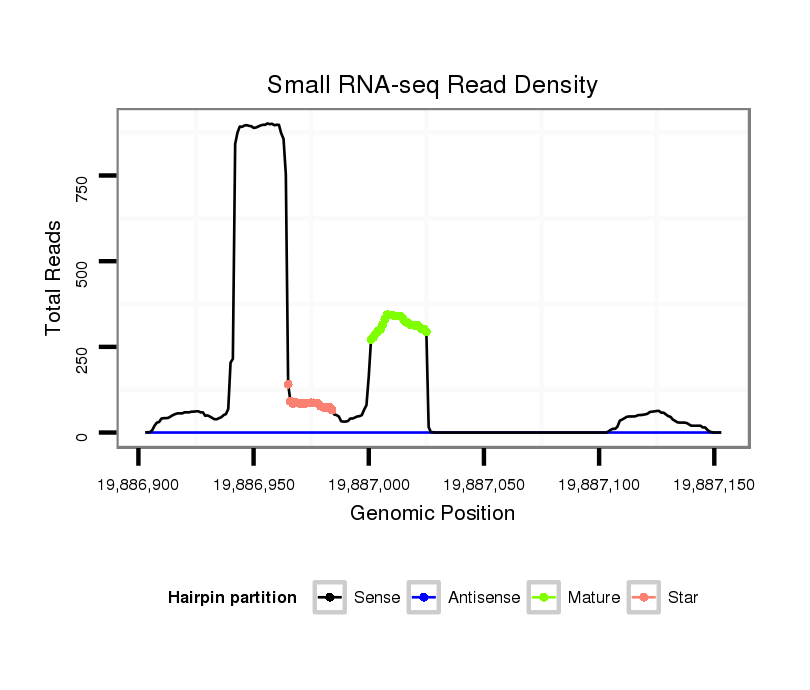 Small RNA-seq Read Density

Total Reads

750
500
250
0

19,886,900
19,886,950
19,887,000
19,887,050
19,887,100
19,887,150

Genomic Position

Hairpin partition
Sense
Antisense
Mature
Star